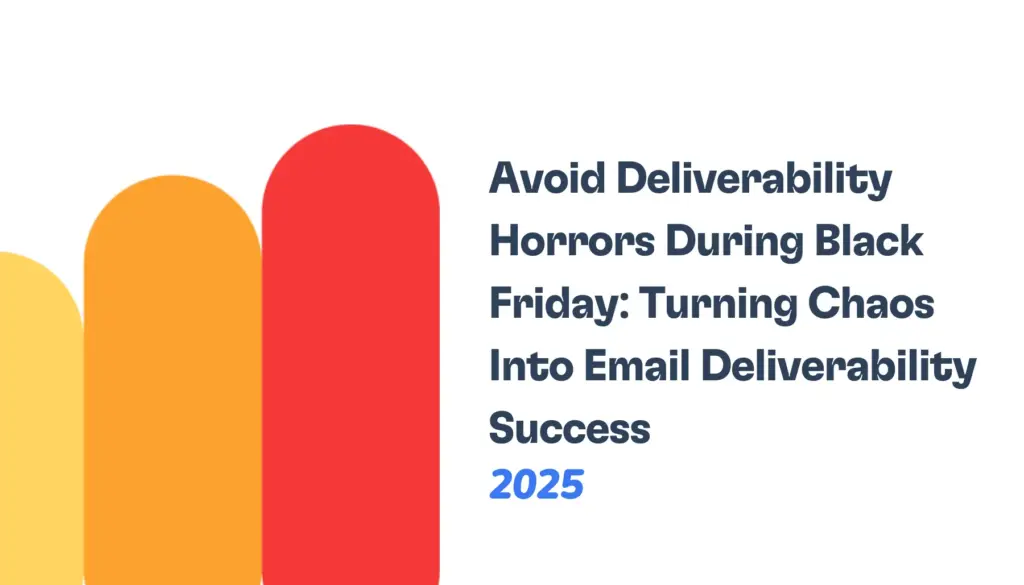 Avoid Deliverability Horrors During Black Friday: Turning Chaos Into Email Deliverability Success
2025